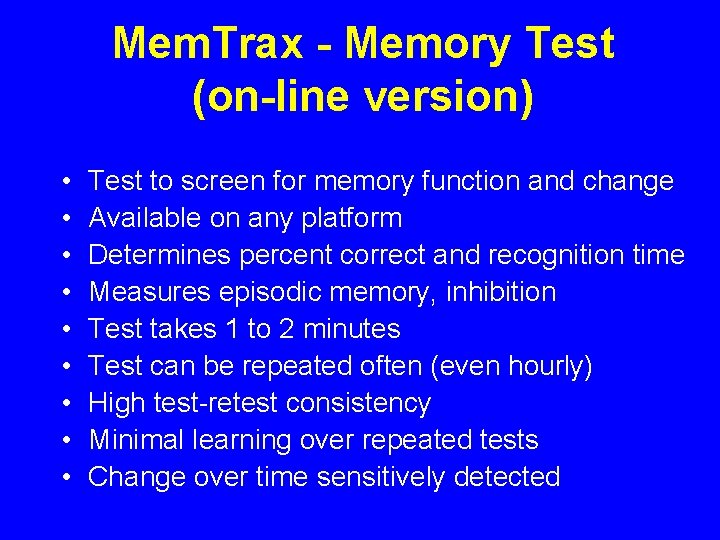 MemTrax - Memory Test
(on-line version)

• Test to screen for memory function and change
• Available on any platform
• Determines percent correct and recognition time
• Measures episodic memory, inhibition
• Test takes 1 to 2 minutes
• Test can be repeated often (even hourly)
• High test-retest consistency
• Minimal learning over repeated tests
• Change over time sensitively detected